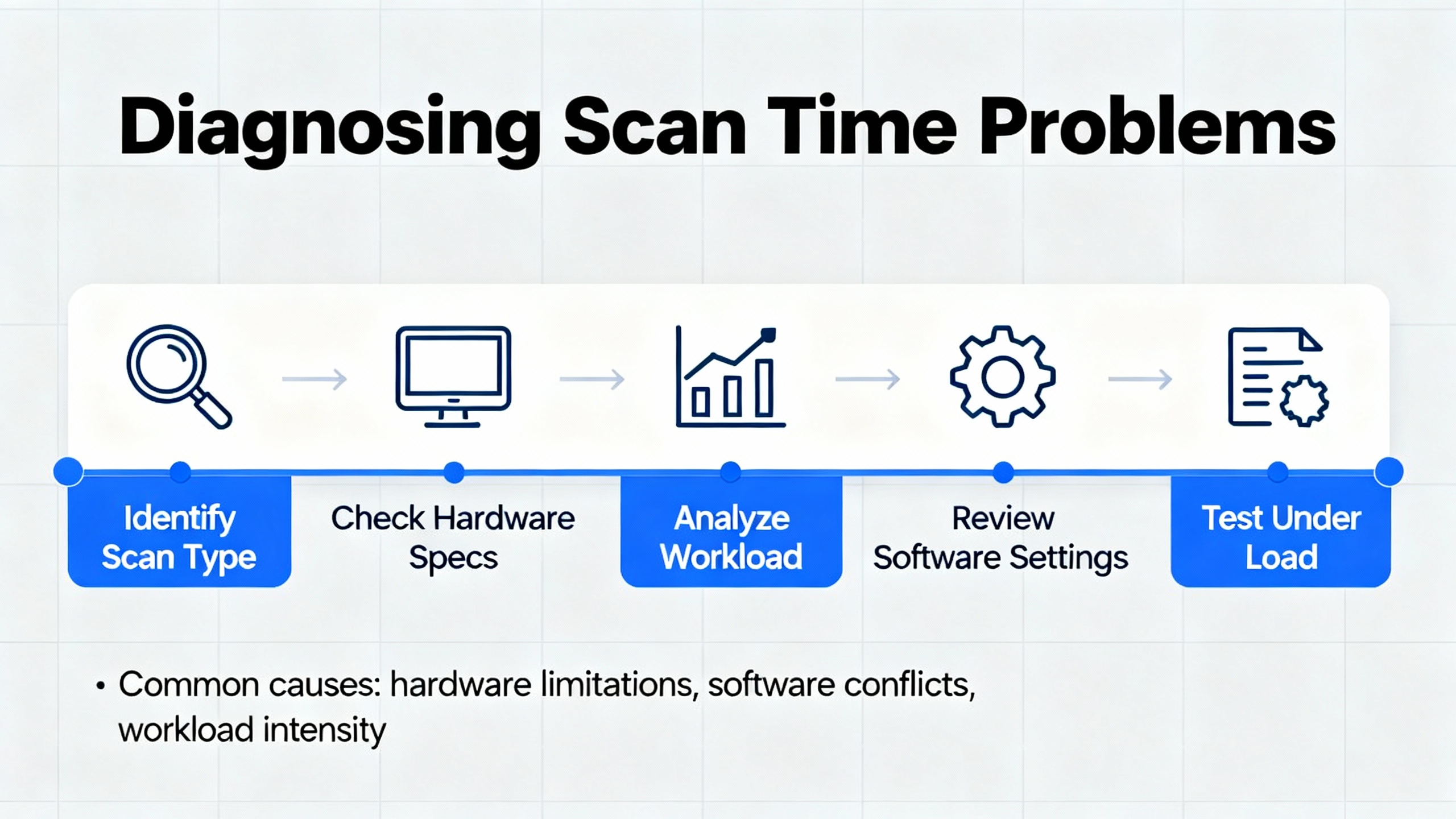 Diagnosing Scan Time Problems

Identify Scan Type

Check Hardware Specs

Analyze Workload

Review Software Settings

Test Under Load

• Common causes: hardware limitations, software conflicts, workload intensity